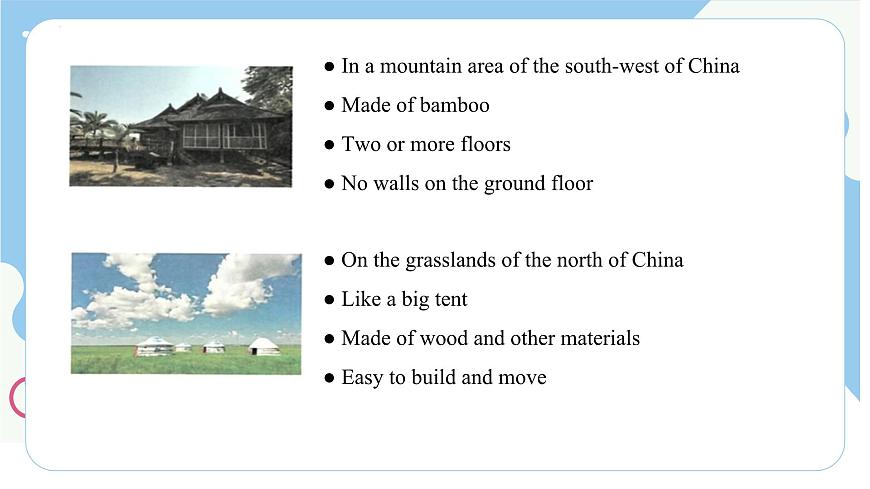 ● In a mountain area of the south-west of China
● Made of bamboo
● Two or more floors
● No walls on the ground floor

● On the grasslands of the north of China
● Like a big tent
● Made of wood and other materials
● Easy to build and move